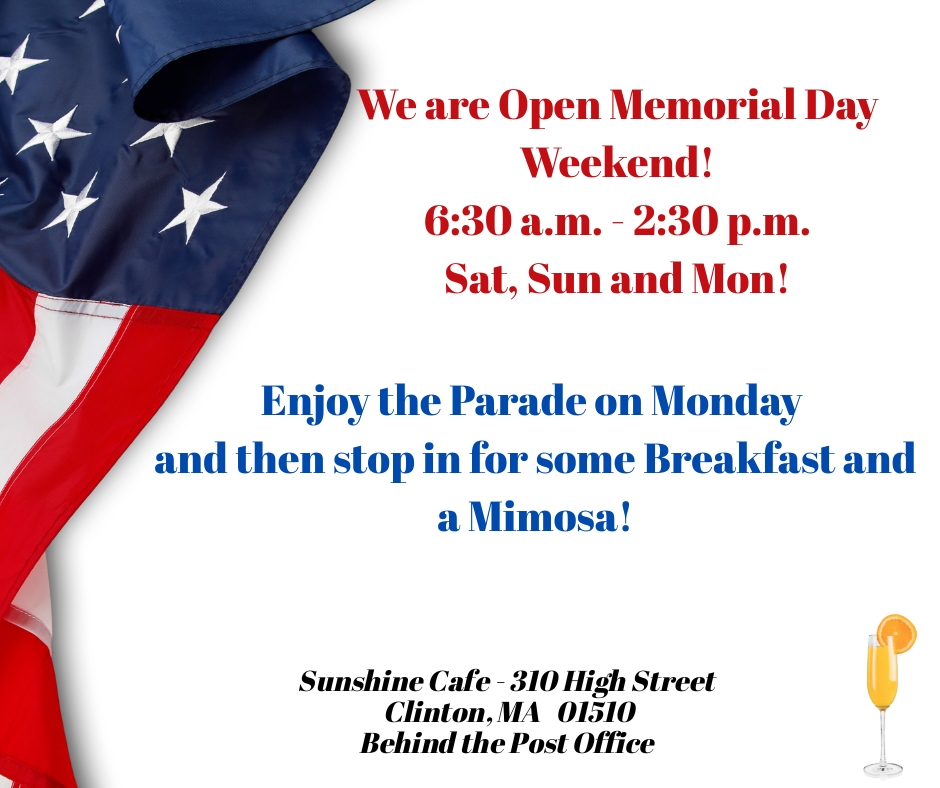 We are Open Memorial Day Weekend!
6:30 a.m. - 2:30 p.m.
Sat, Sun and Mon!

Enjoy the Parade on Monday and then stop in for some Breakfast and a Mimosa!

Sunshine Cafe - 310 High Street
Clinton, MA 01510
Behind the Post Office